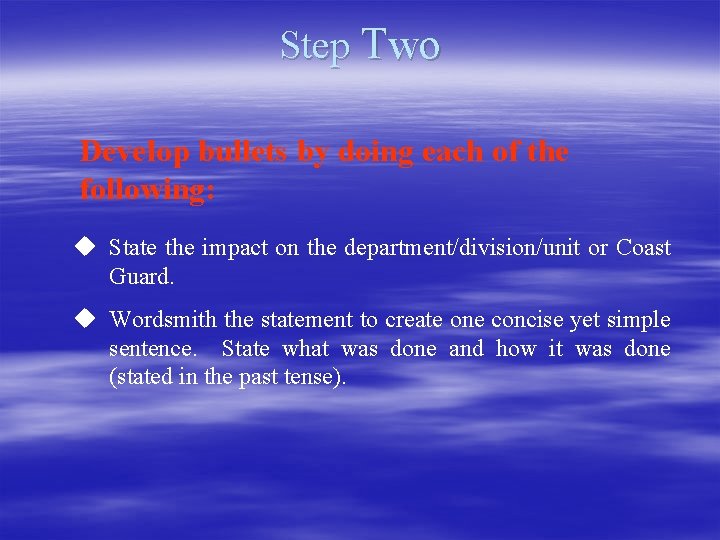 Step Two

Develop bullets by doing each of the following:

◆ State the impact on the department/division/unit or Coast Guard.

◆ Wordsmith the statement to create one concise yet simple sentence. State what was done and how it was done (stated in the past tense).